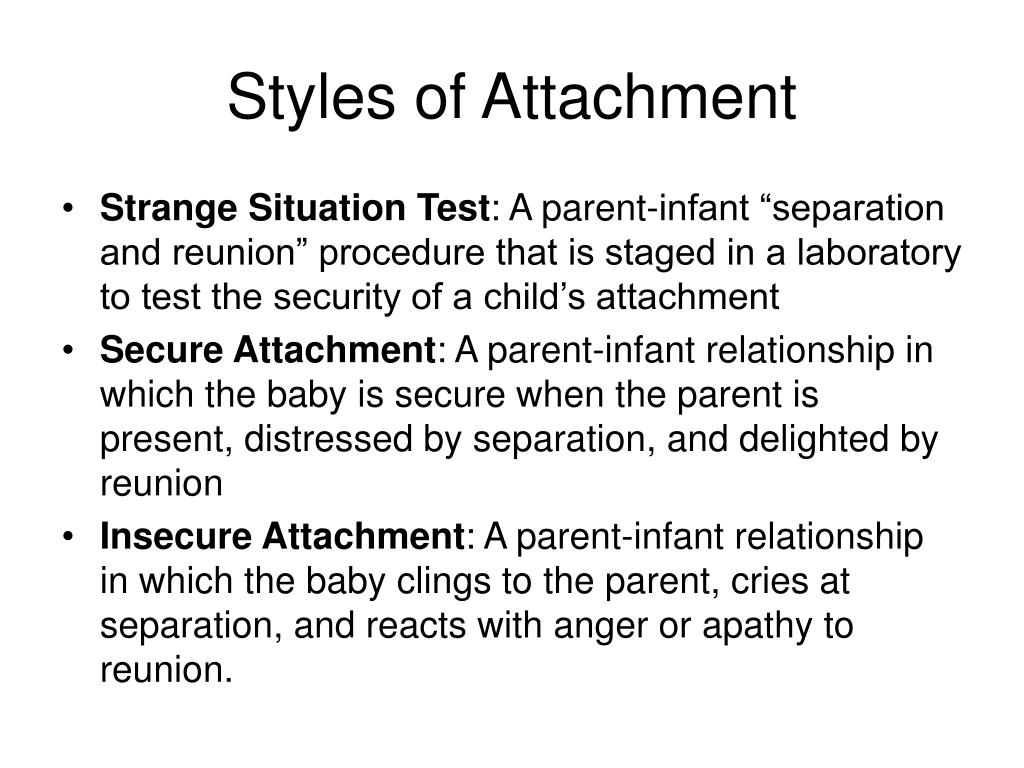 Styles of Attachment

• Strange Situation Test: A parent-infant “separation and reunion” procedure that is staged in a laboratory to test the security of a child’s attachment
• Secure Attachment: A parent-infant relationship in which the baby is secure when the parent is present, distressed by separation, and delighted by reunion
• Insecure Attachment: A parent-infant relationship in which the baby clings to the parent, cries at separation, and reacts with anger or apathy to reunion.